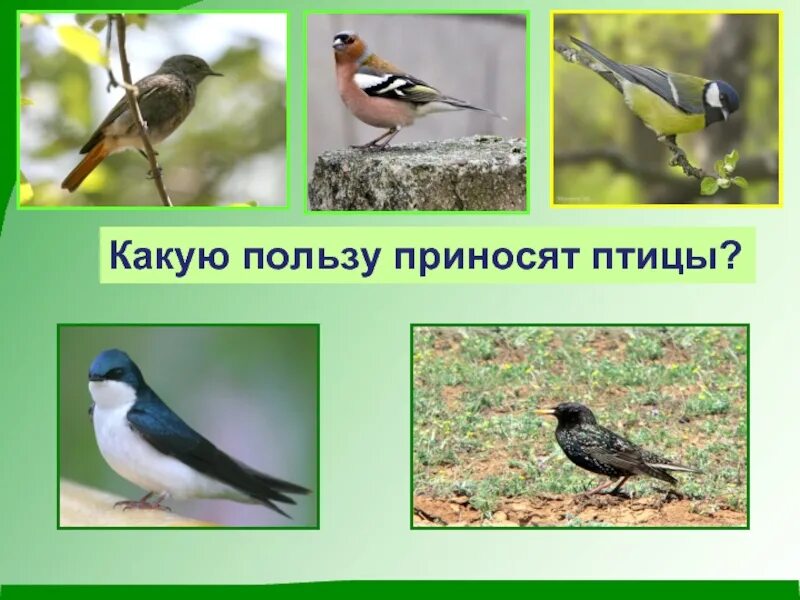 Какую пользу приносят птицы?